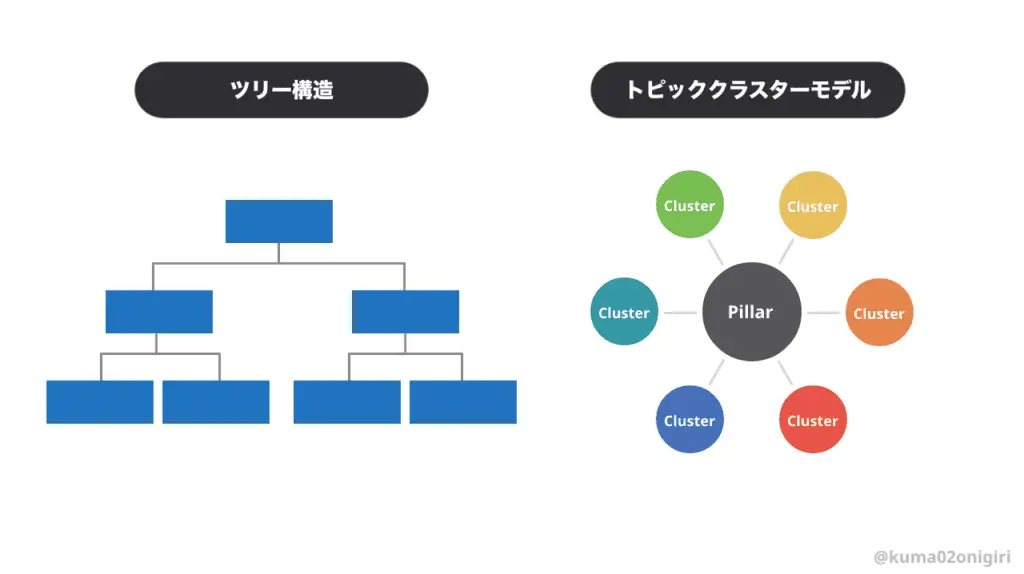 ツリー構造

トピッククラスターモデル

Cluster

Cluster

Cluster

Pillar

Cluster

Cluster

Cluster

@kuma02onigiri